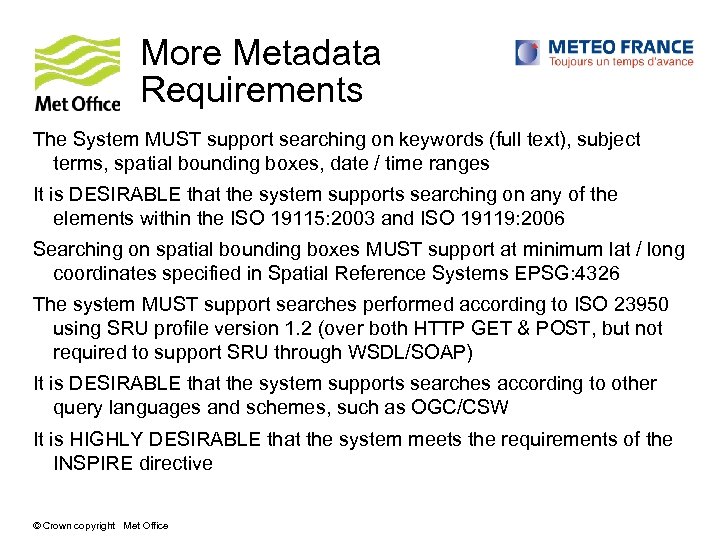 Met Office

More Metadata Requirements

METEO FRANCE
Toujours un temps d'avance

The System MUST support searching on keywords (full text), subject terms, spatial bounding boxes, date / time ranges

It is DESIRABLE that the system supports searching on any of the elements within the ISO 19115:2003 and ISO 19119:2006

Searching on spatial bounding boxes MUST support at minimum lat / long coordinates specified in Spatial Reference Systems EPSG:4326

The system MUST support searches performed according to ISO 23950 using SRU profile version 1.2 (over both HTTP GET & POST, but not required to support SRU through WSDL/SOAP)

It is DESIRABLE that the system supports searches according to other query languages and schemes, such as OGC/CSW

It is HIGHLY DESIRABLE that the system meets the requirements of the INSPIRE directive

© Crown copyright Met Office